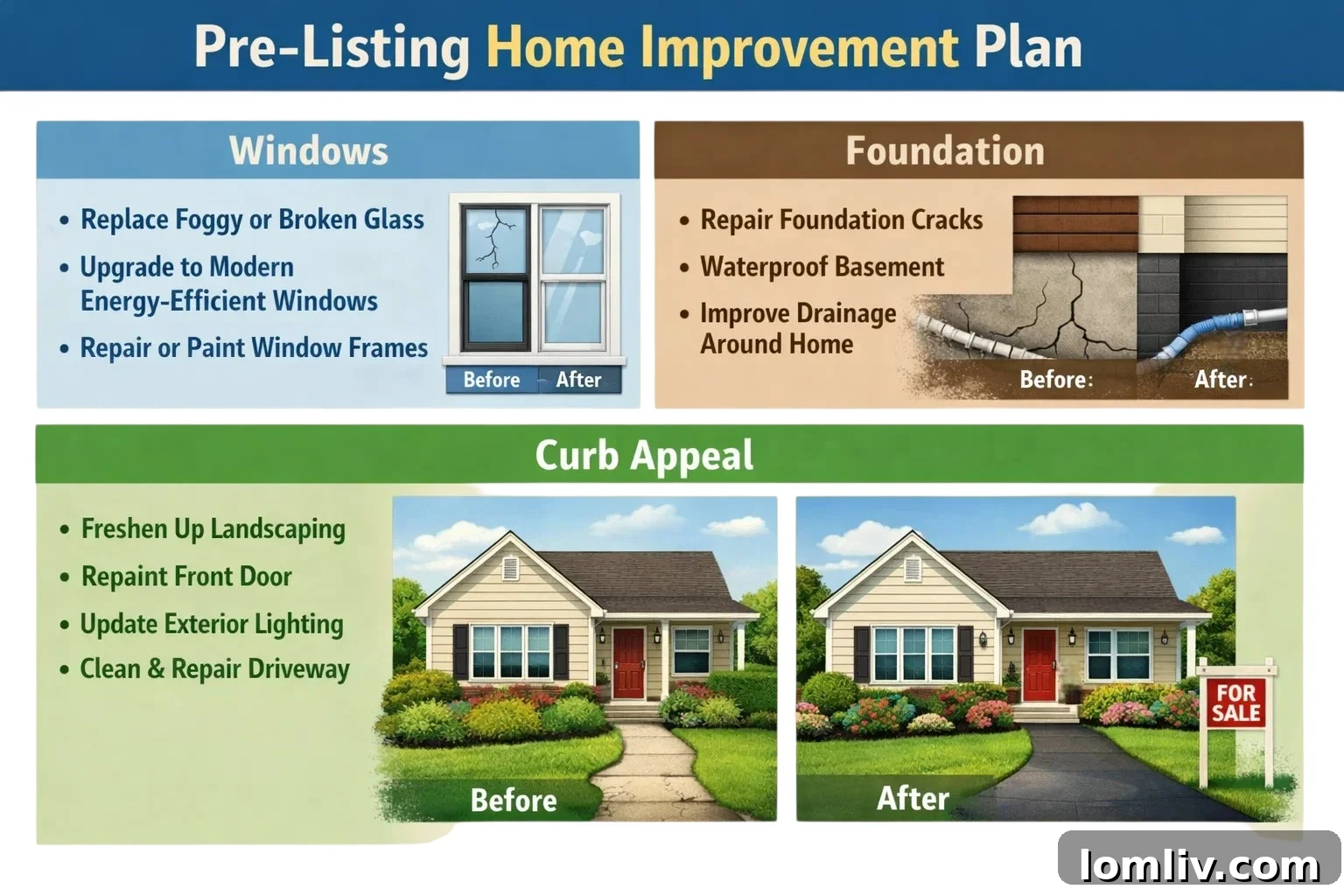 Pre-Listing Home Improvement Plan

Windows

• Replace Foggy or Broken Glass
• Upgrade to Modern Energy-Efficient Windows
• Repair or Paint Window Frames

Before After

Foundation

• Repair Foundation Cracks
• Waterproof Basement
• Improve Drainage Around Home

Before: After:

Curb Appeal

• Freshen Up Landscaping
• Repaint Front Door
• Update Exterior Lighting
• Clean & Repair Driveway

Before

After

FOR SALE

lomliv.com